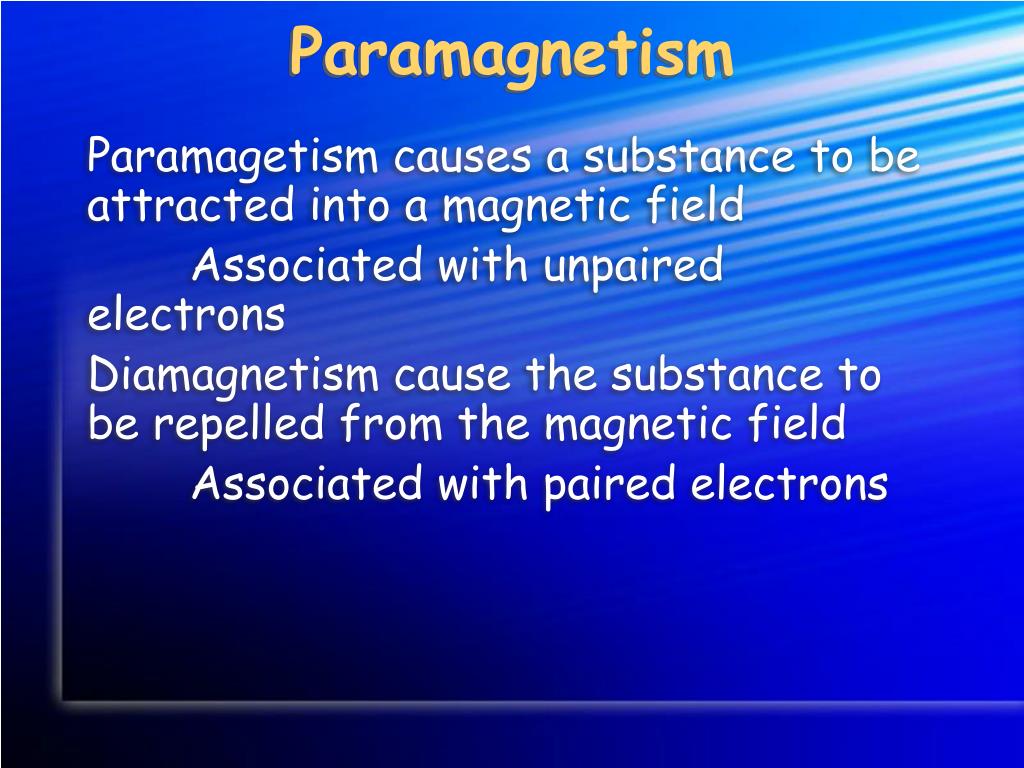 Paramagnetism

Paramagetism causes a substance to be attracted into a magnetic field

Associated with unpaired electrons

Diamagnetism cause the substance to be repelled from the magnetic field

Associated with paired electrons